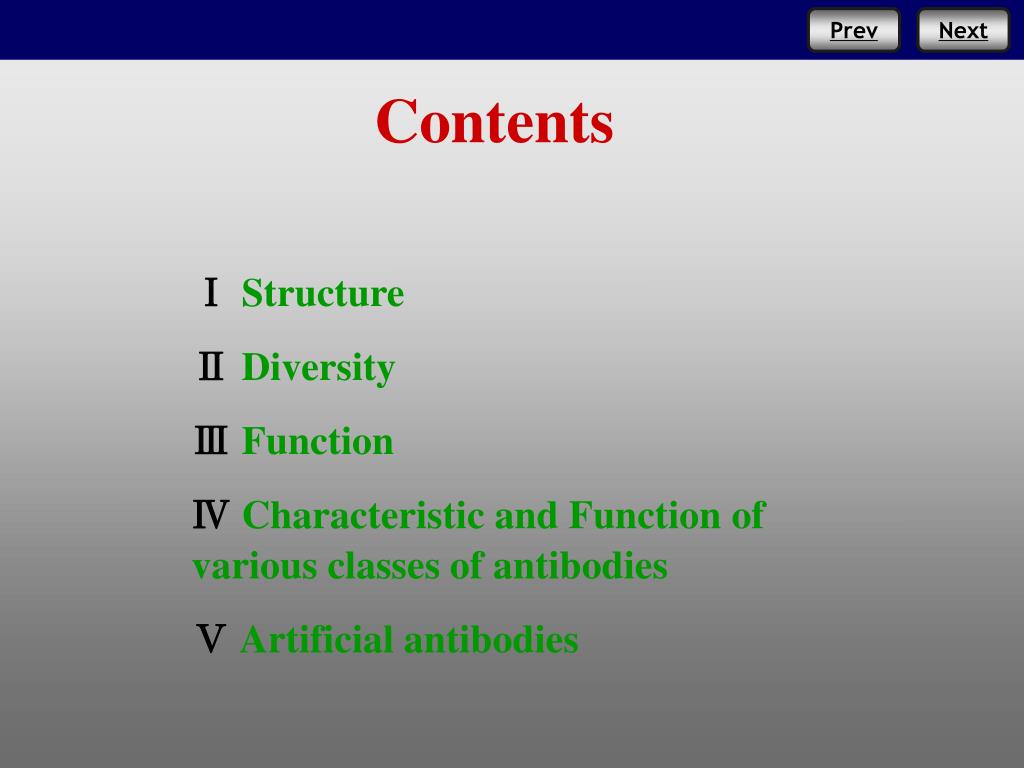 Prev Next

Contents

Ⅰ Structure

Ⅱ Diversity

Ⅲ Function

Ⅳ Characteristic and Function of various classes of antibodies

Ⅴ Artificial antibodies